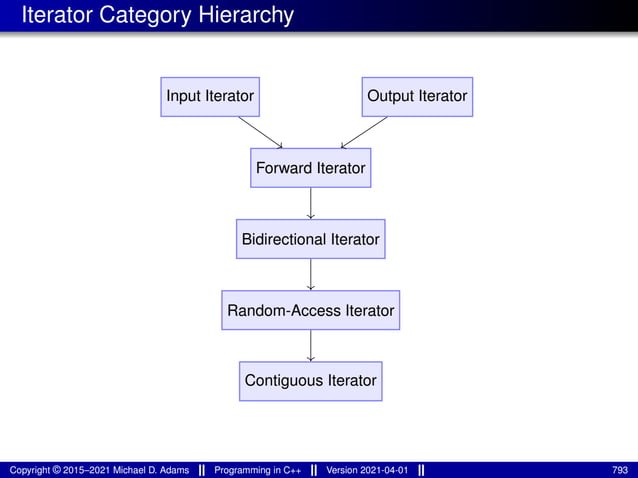 Iterator Category Hierarchy

Input Iterator

Output Iterator

Forward Iterator

Bidirectional Iterator

Random-Access Iterator

Contiguous Iterator

Copyright © 2015–2021 Michael D. Adams || Programming in C++ || Version 2021-04-01 || 793